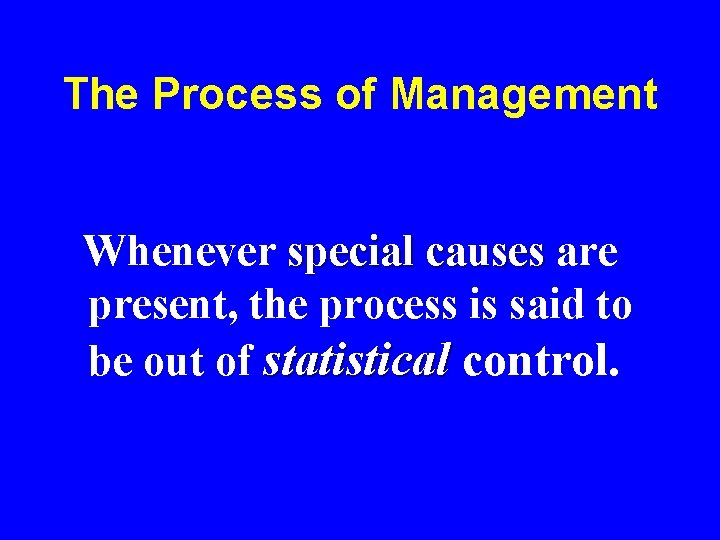 The Process of Management

Whenever special causes are present, the process is said to be out of statistical control.